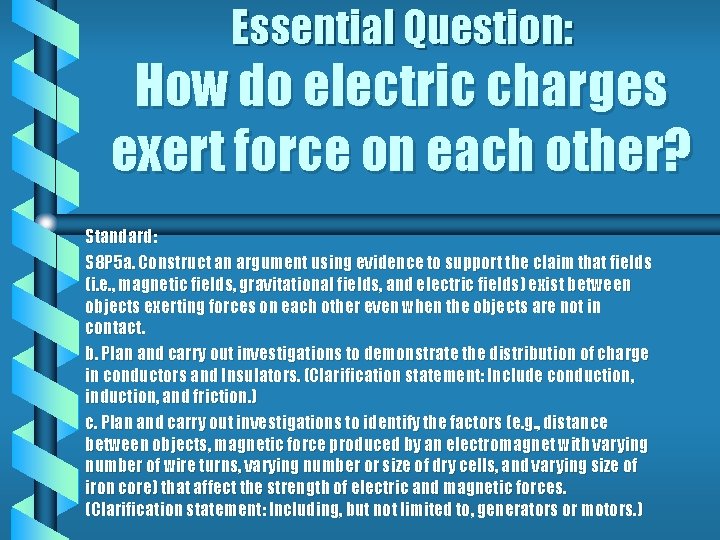 Essential Question:
How do electric charges exert force on each other?

Standard:

S8P5a. Construct an argument using evidence to support the claim that fields (i.e., magnetic fields, gravitational fields, and electric fields) exist between objects exerting forces on each other even when the objects are not in contact.

b. Plan and carry out investigations to demonstrate the distribution of charge in conductors and Insulators. (Clarification statement: Include conduction, induction, and friction.)

c. Plan and carry out investigations to identify the factors (e.g., distance between objects, magnetic force produced by an electromagnet with varying number of wire turns, varying number or size of dry cells, and varying size of iron core) that affect the strength of electric and magnetic forces. (Clarification statement: Including, but not limited to, generators or motors.)